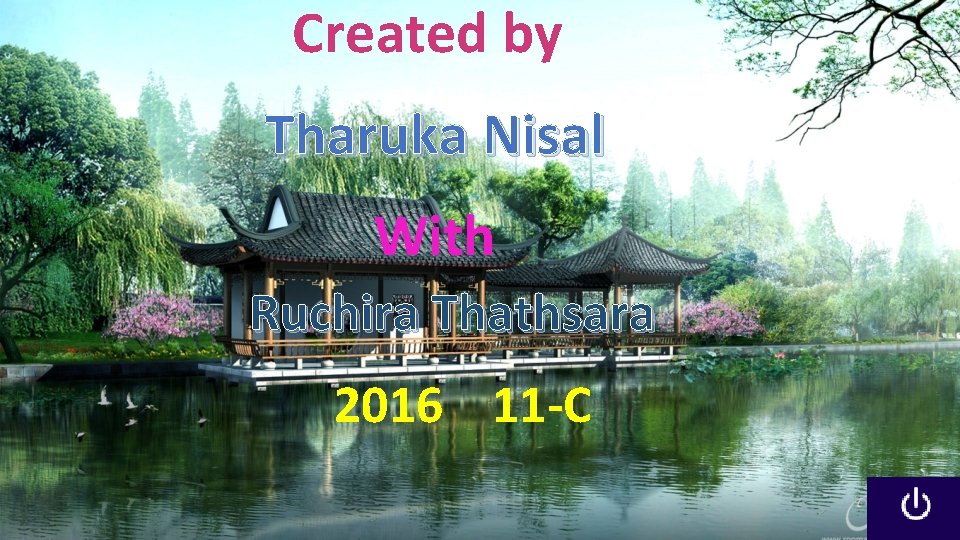 Created by

Tharuka Nisal

With

Ruchira Thathsara

2016 11-C